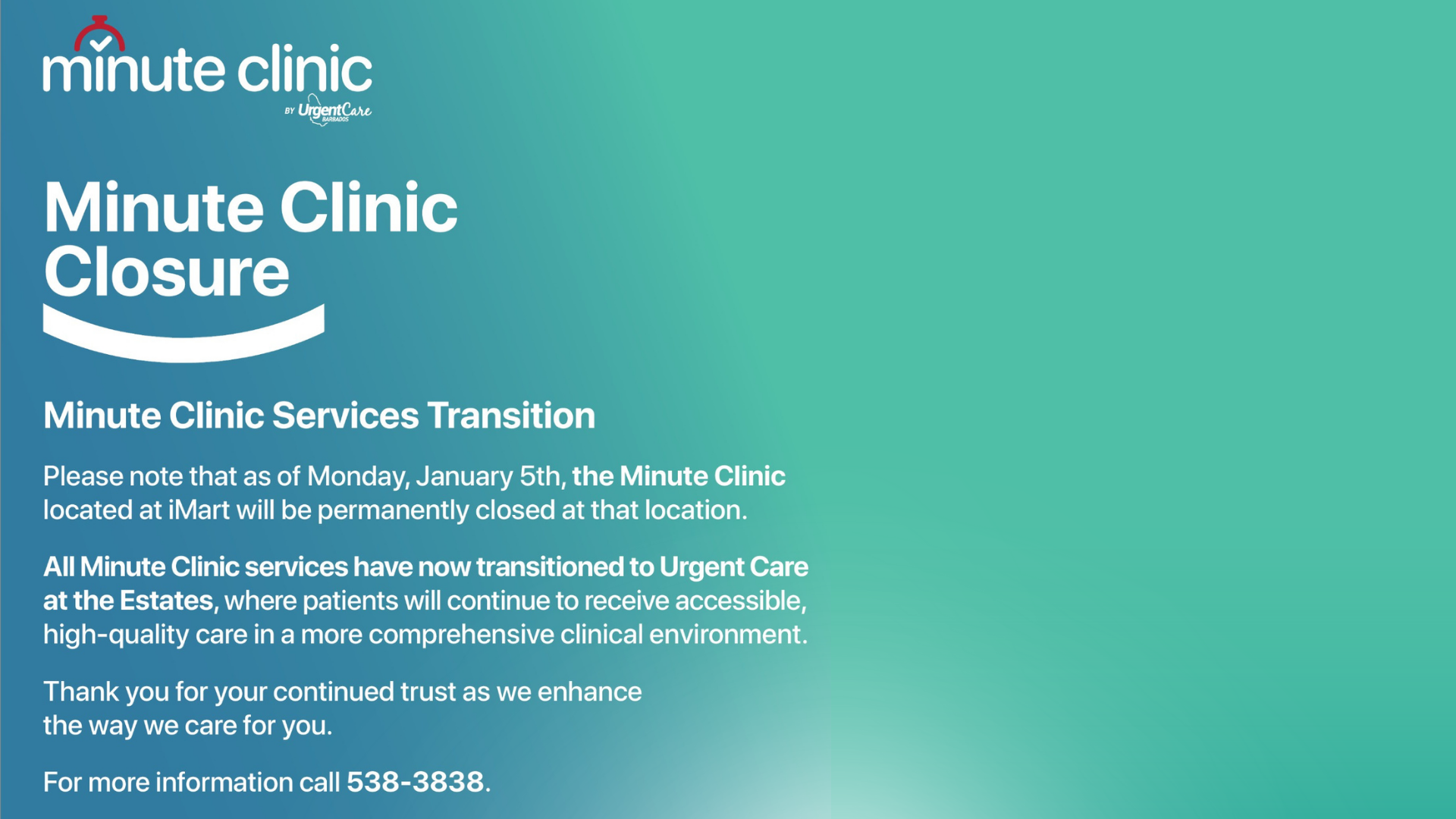 minute clinic
BY UrgentCare BARBADOS

Minute Clinic Closure

Minute Clinic Services Transition

Please note that as of Monday, January 5th, the Minute Clinic located at iMart will be permanently closed at that location.

All Minute Clinic services have now transitioned to Urgent Care at the Estates, where patients will continue to receive accessible, high-quality care in a more comprehensive clinical environment.

Thank you for your continued trust as we enhance the way we care for you.

For more information call 538-3838.